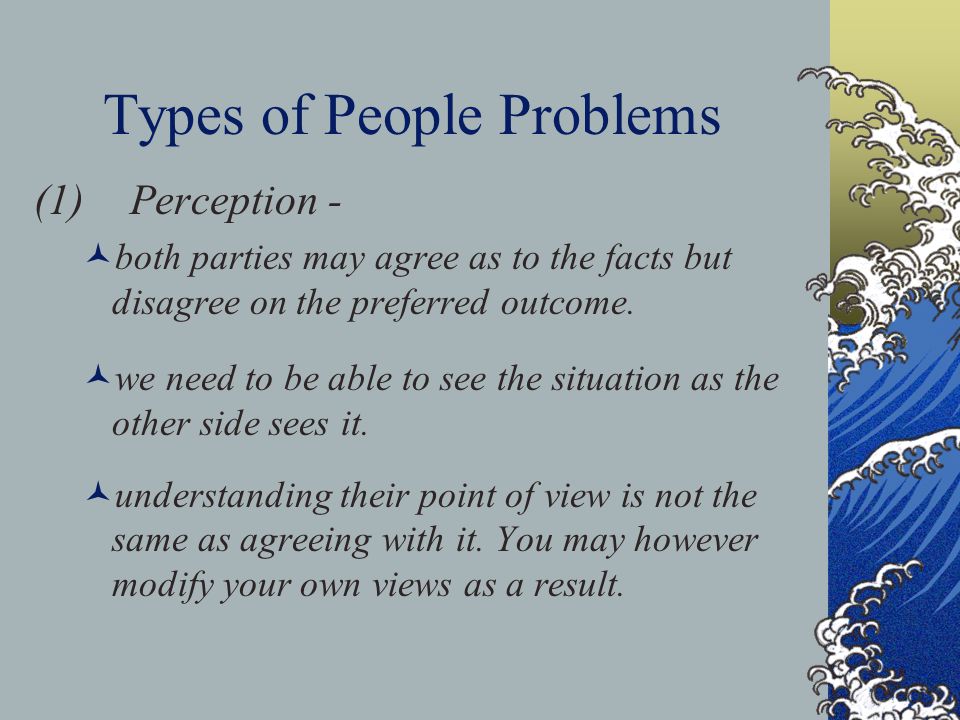 Types of People Problems

(1) Perception -

both parties may agree as to the facts but disagree on the preferred outcome.

we need to be able to see the situation as the other side sees it.

understanding their point of view is not the same as agreeing with it. You may however modify your own views as a result.